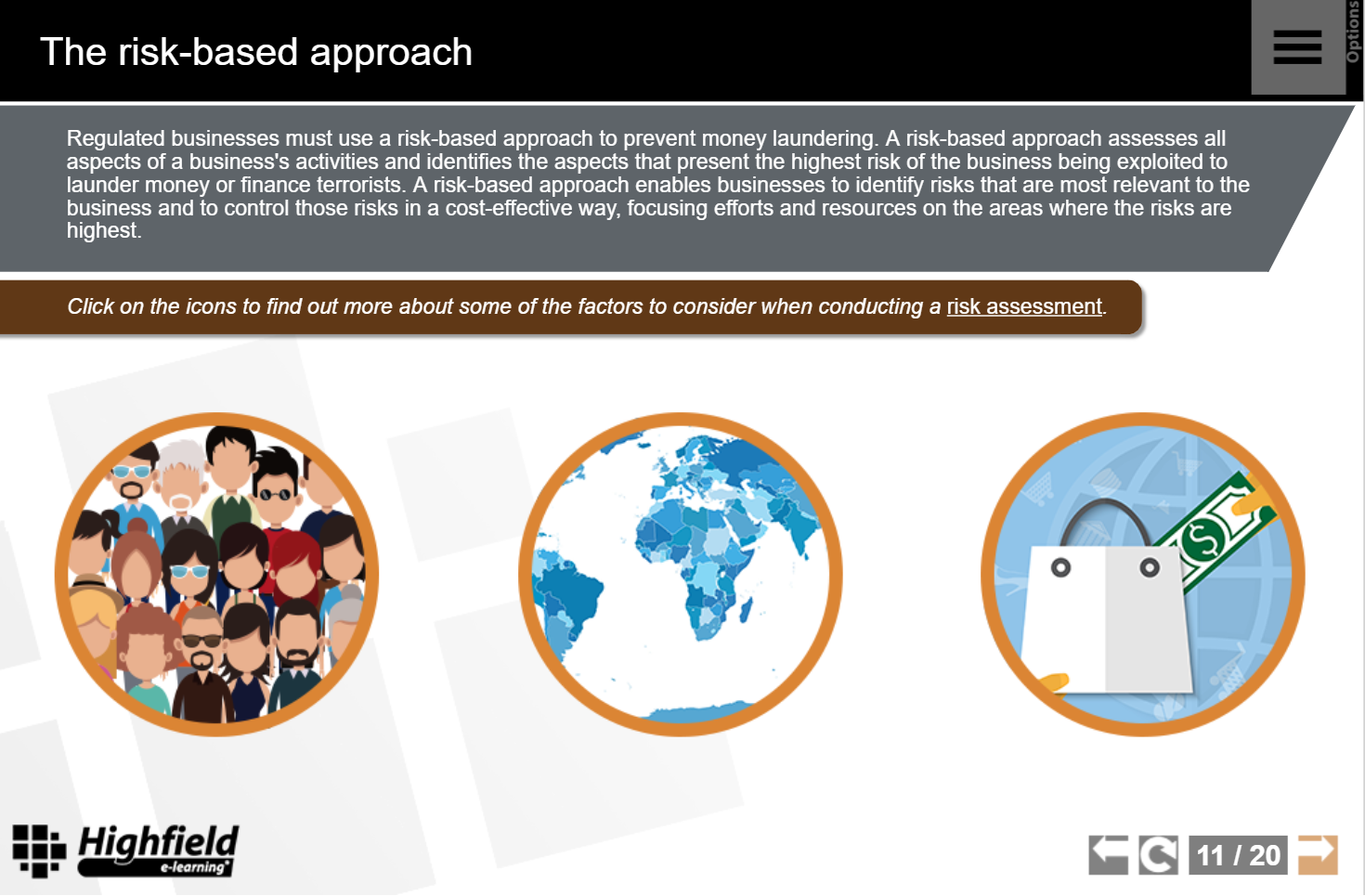 The risk-based approach

Options

Regulated businesses must use a risk-based approach to prevent money laundering. A risk-based approach assesses all aspects of a business's activities and identifies the aspects that present the highest risk of the business being exploited to launder money or finance terrorists. A risk-based approach enables businesses to identify risks that are most relevant to the business and to control those risks in a cost-effective way, focusing efforts and resources on the areas where the risks are highest.

Click on the icons to find out more about some of the factors to consider when conducting a risk assessment.

Highfield e-learning

11 / 20